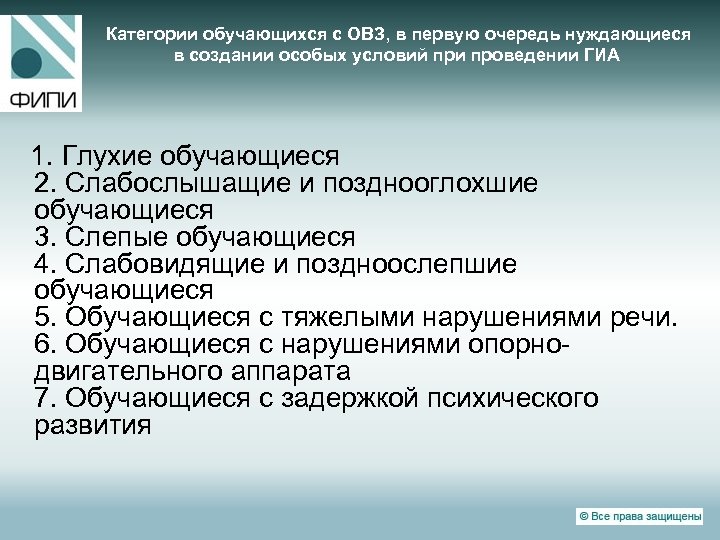 ФИПИ

Категории обучающихся с ОВЗ, в первую очередь нуждающиеся в создании особых условий при проведении ГИА

1. Глухие обучающиеся
2. Слабослышащие и позднооглохшие обучающиеся
3. Слепые обучающиеся
4. Слабовидящие и поздноослепшие обучающиеся
5. Обучающиеся с тяжелыми нарушениями речи.
6. Обучающиеся с нарушениями опорно-двигательного аппарата
7. Обучающиеся с задержкой психического развития

© Все права защищены